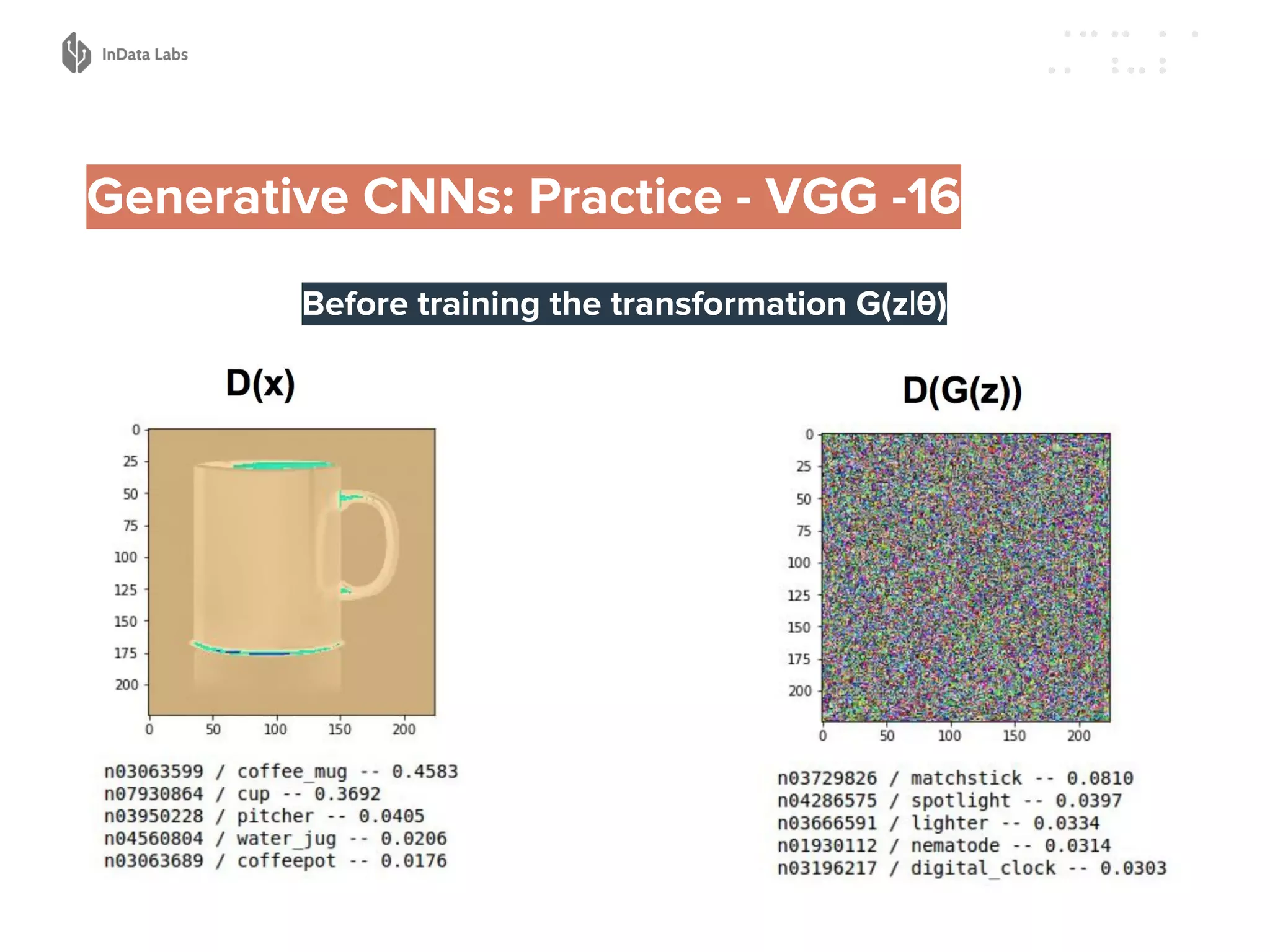 InData Labs

Generative CNNs: Practice - VGG -16

Before training the transformation G(z|θ)

D(x)

0
25
50
75
100
125
150
175
200

0 50 100 150 200

n03063599 / coffee_mug -- 0.4583
n07930864 / cup -- 0.3692
n03950228 / pitcher -- 0.0405
n04560804 / water_jug -- 0.0206
n03063689 / coffeepot -- 0.0176

D(G(z))

0
25
50
75
100
125
150
175
200

0 50 100 150 200

n03729826 / matchstick -- 0.0810
n04286575 / spotlight -- 0.0397
n03666591 / lighter -- 0.0334
n01930112 / nematode -- 0.0314
n03196217 / digital_clock -- 0.0303